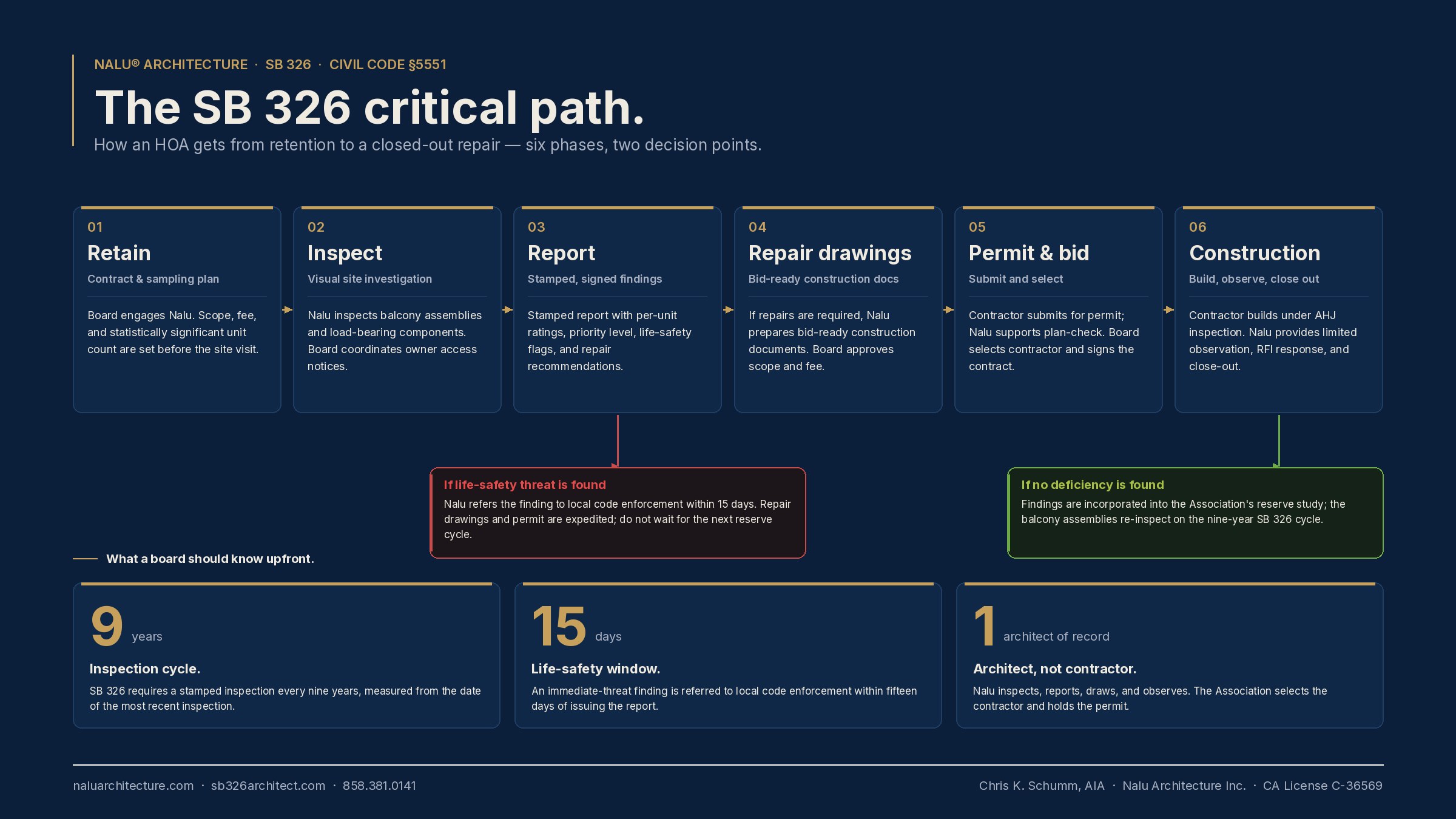 NALU® ARCHITECTURE · SB 326 · CIVIL CODE §5551

The SB 326 critical path.

How an HOA gets from retention to a closed-out repair — six phases, two decision points.

01
Retain
Contract & sampling plan
Board engages Nalu. Scope, fee, and statistically significant unit count are set before the site visit.

02
Inspect
Visual site investigation
Nalu inspects balcony assemblies and load-bearing components. Board coordinates owner access notices.

03
Report
Stamped, signed findings
Stamped report with per-unit ratings, priority level, life-safety flags, and repair recommendations.

04
Repair drawings
Bid-ready construction docs
If repairs are required, Nalu prepares bid-ready construction documents. Board approves scope and fee.

05
Permit & bid
Submit and select
Contractor submits for permit; Nalu supports plan-check. Board selects contractor and signs the contract.

06
Construction
Build, observe, close out
Contractor builds under AHJ inspection. Nalu provides limited observation, RFI response, and close-out.

If life-safety threat is found
Nalu refers the finding to local code enforcement within 15 days. Repair drawings and permit are expedited; do not wait for the next reserve cycle.

If no deficiency is found
Findings are incorporated into the Association's reserve study; the balcony assemblies re-inspect on the nine-year SB 326 cycle.

What a board should know upfront.

9 years
Inspection cycle.
SB 326 requires a stamped inspection every nine years, measured from the date of the most recent inspection.

15 days
Life-safety window.
An immediate-threat finding is referred to local code enforcement within fifteen days of issuing the report.

1 architect of record
Architect, not contractor.
Nalu inspects, reports, draws, and observes. The Association selects the contractor and holds the permit.

naluarchitecture.com · sb326architect.com · 858.381.0141

Chris K. Schumm, AIA · Nalu Architecture Inc. · CA License C-36569